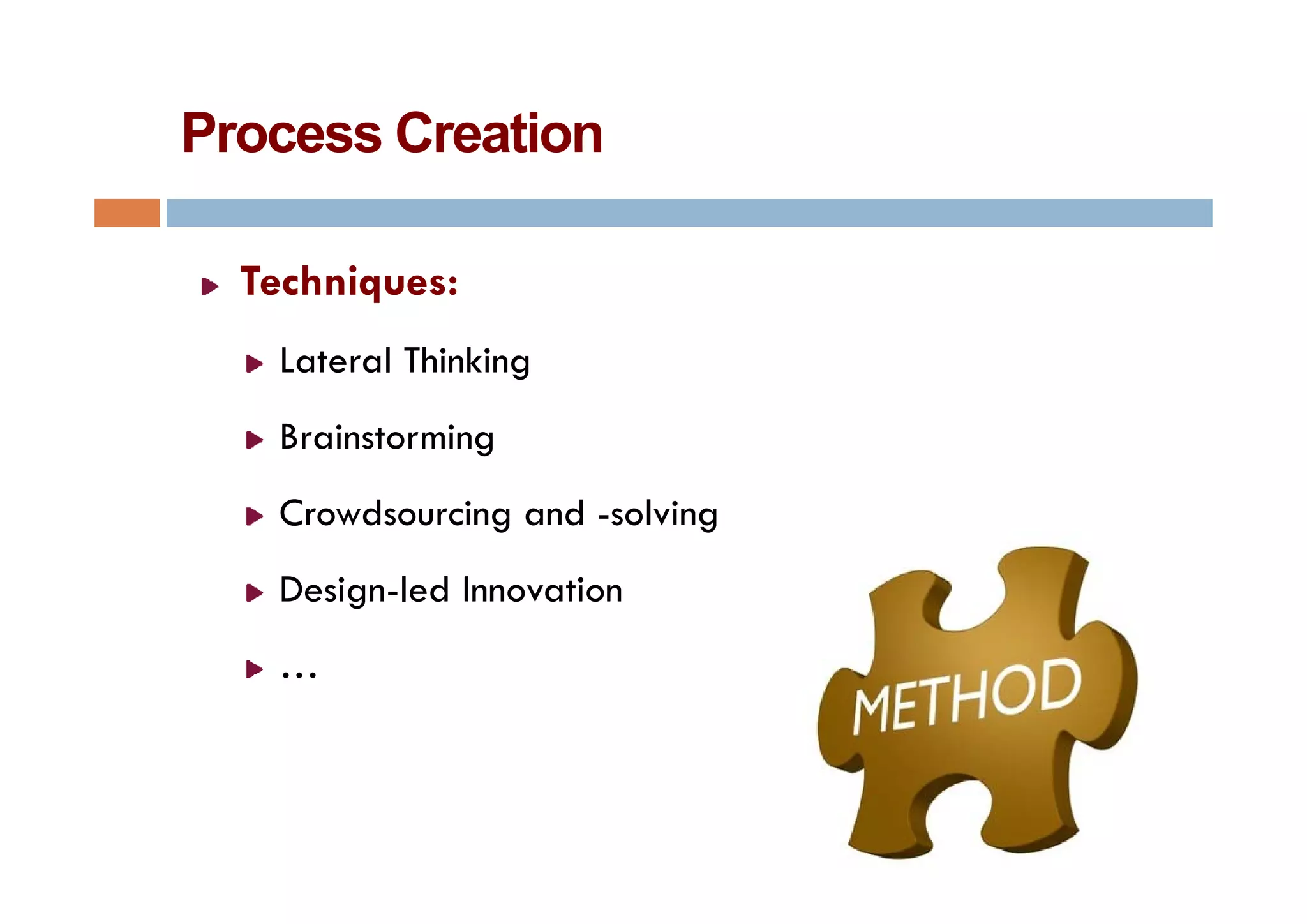 Process Creation

Techniques:

Lateral Thinking

Brainstorming

Crowdsourcing and -solving

Design-led Innovation

…

METHOD